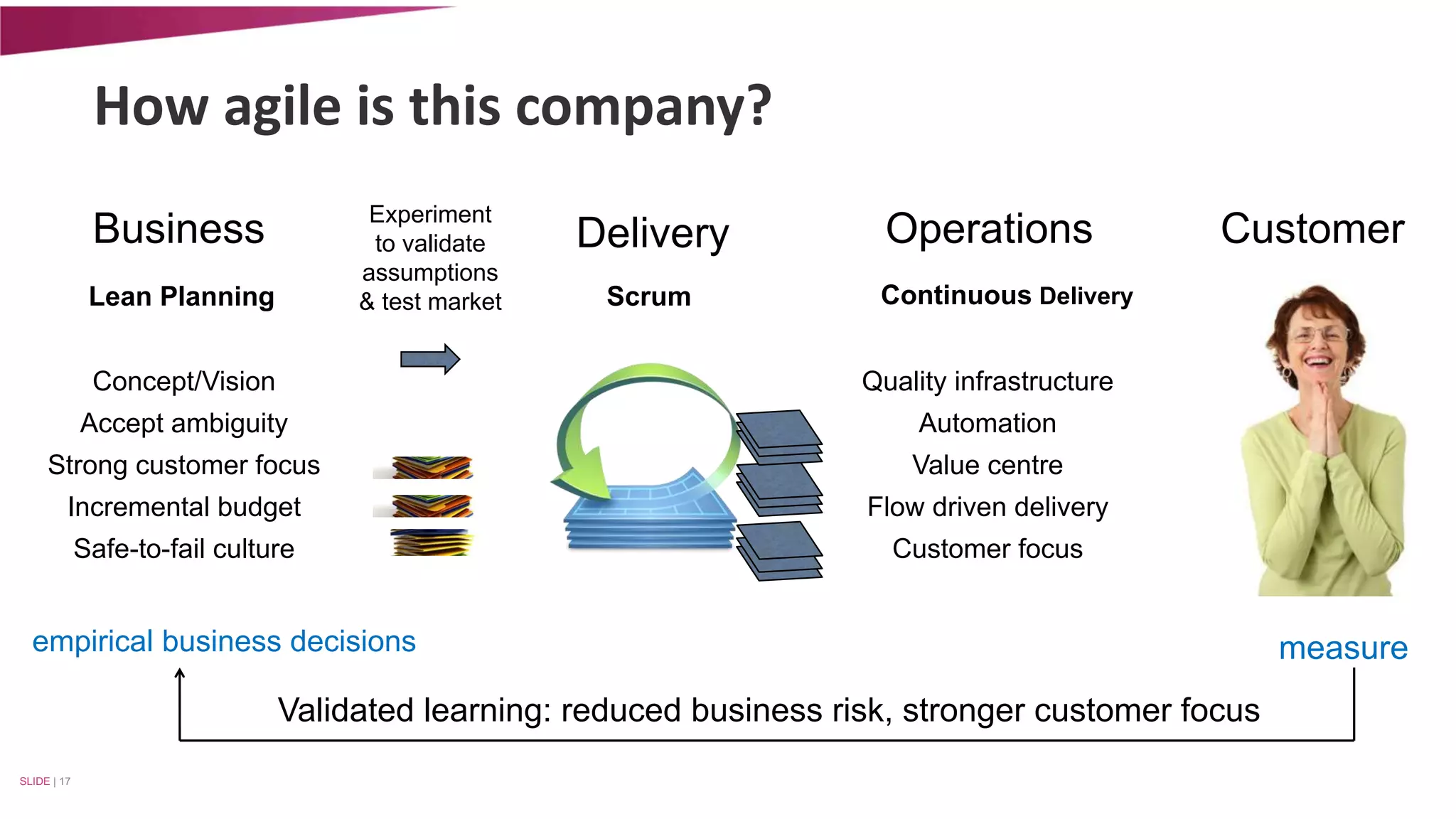 How agile is this company?

Business

Lean Planning

Concept/Vision
Accept ambiguity
Strong customer focus
Incremental budget
Safe-to-fail culture

Experiment to validate assumptions & test market

Delivery

Scrum

Operations

Continuous Delivery

Quality infrastructure
Automation
Value centre
Flow driven delivery
Customer focus

Customer

empirical business decisions

measure

Validated learning: reduced business risk, stronger customer focus

SLIDE | 17